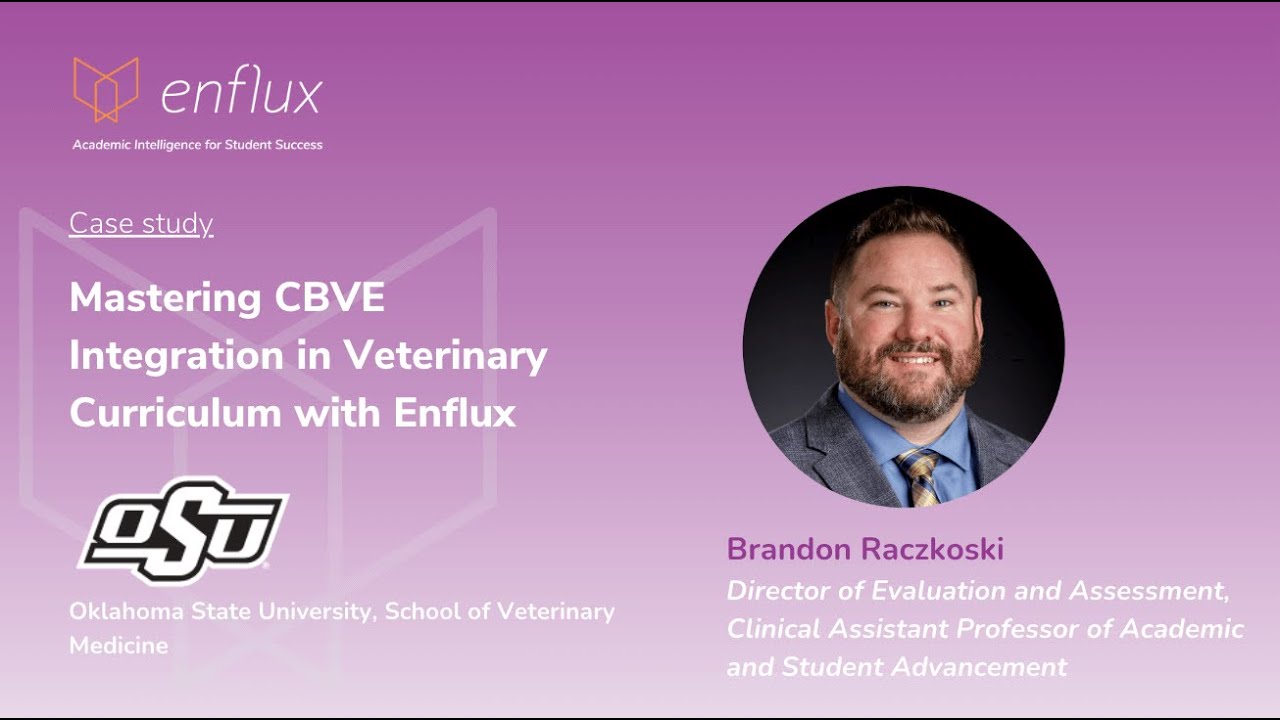 enflux
Academic Intelligence for Student Success

Case study

Mastering CBVE Integration in Veterinary Curriculum with Enflux

OSU

Oklahoma State University, School of Veterinary Medicine

Brandon Raczkoski
Director of Evaluation and Assessment, Clinical Assistant Professor of Academic and Student Advancement